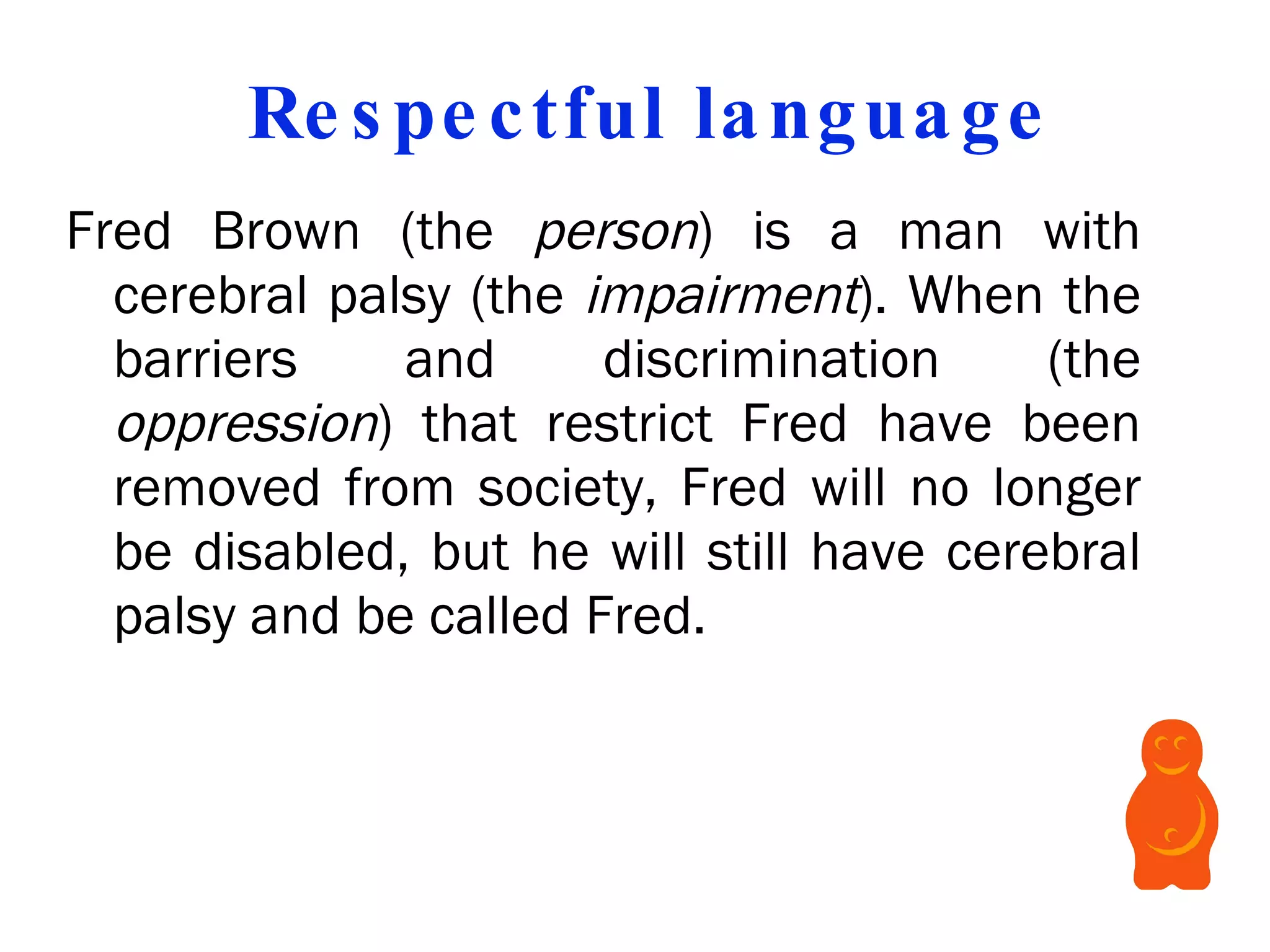 Respectful language

Fred Brown (the person) is a man with cerebral palsy (the impairment). When the barriers and discrimination (the oppression) that restrict Fred have been removed from society, Fred will no longer be disabled, but he will still have cerebral palsy and be called Fred.